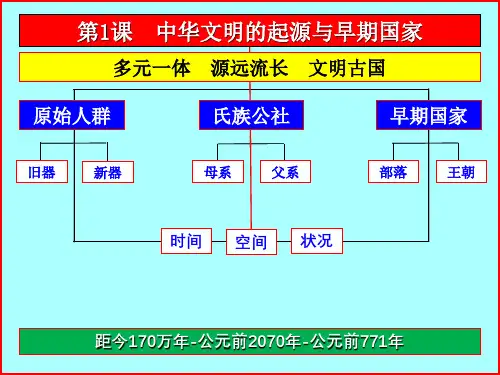 第1课　中华文明的起源与早期国家

多元一体　源远流长　文明古国

原始人群

氏族公社

早期国家

旧器

新器

母系

父系

部落

王朝

时间

空间

状况

距今170万年-公元前2070年-公元前771年